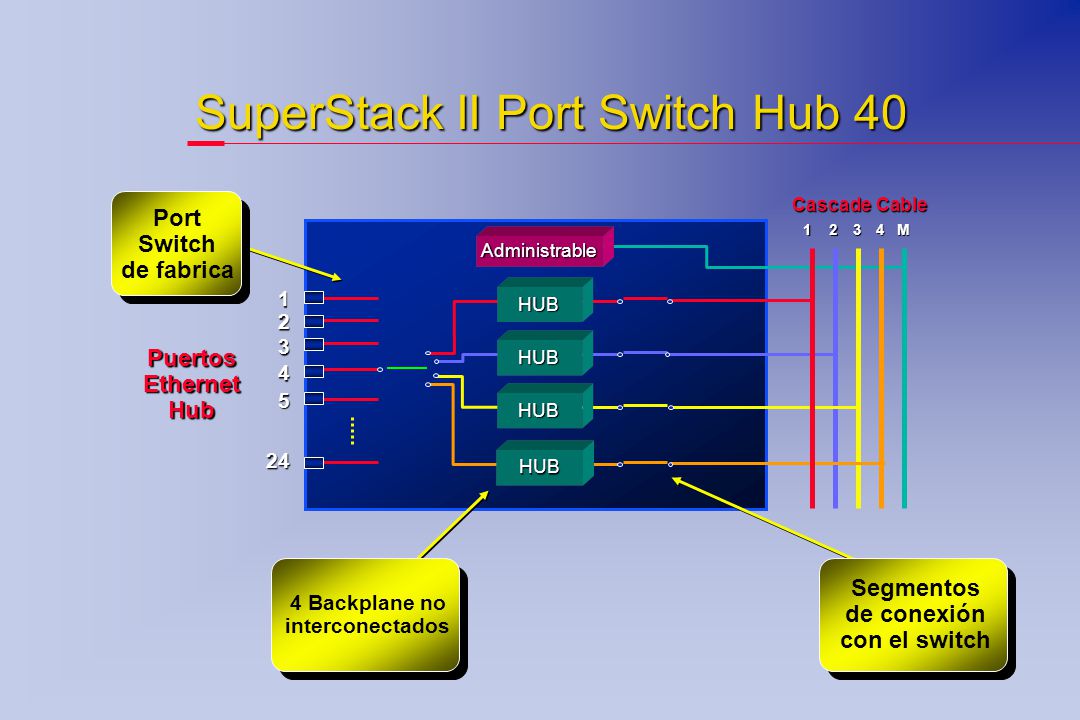 SuperStack II Port Switch Hub 40

Port Switch de fabrica

Cascade Cable

1 2 3 4 M

Administrable

1
2
3
4
5
24

Puertos Ethernet Hub

HUB
HUB
HUB
HUB

4 Backplane no interconectados

Segmentos de conexión con el switch